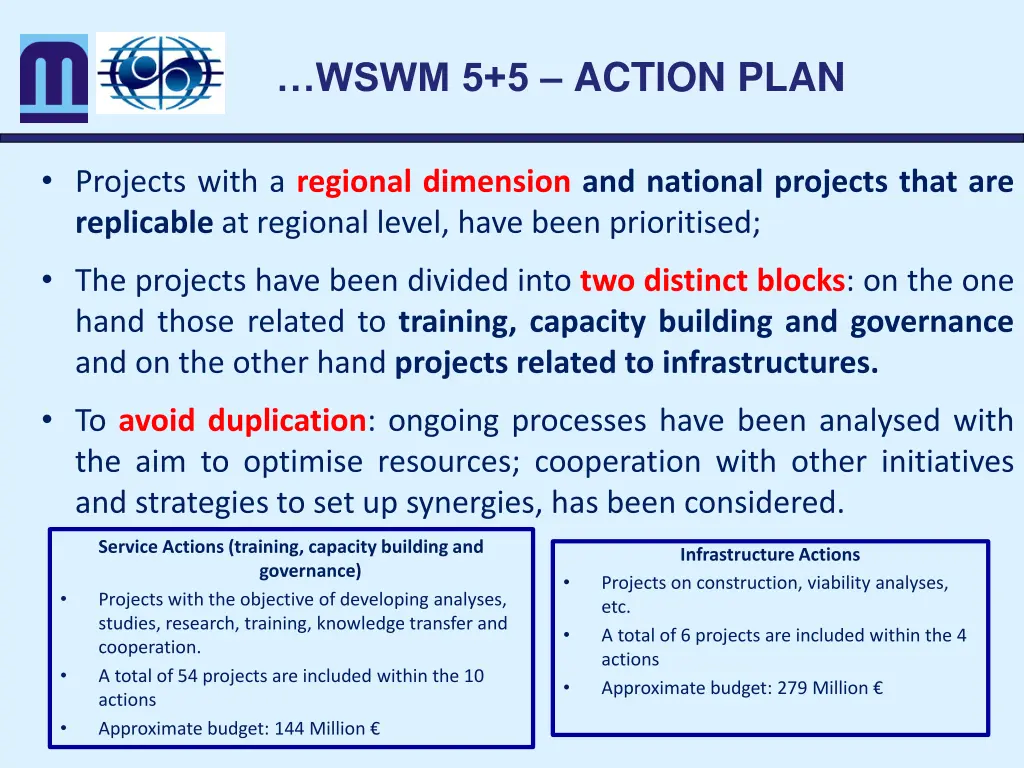 …WSWM 5+5 – ACTION PLAN

• Projects with a regional dimension and national projects that are replicable at regional level, have been prioritised;

• The projects have been divided into two distinct blocks: on the one hand those related to training, capacity building and governance and on the other hand projects related to infrastructures.

• To avoid duplication: ongoing processes have been analysed with the aim to optimise resources; cooperation with other initiatives and strategies to set up synergies, has been considered.

Service Actions (training, capacity building and governance)
• Projects with the objective of developing analyses, studies, research, training, knowledge transfer and cooperation.
• A total of 54 projects are included within the 10 actions
• Approximate budget: 144 Million €

Infrastructure Actions
• Projects on construction, viability analyses, etc.
• A total of 6 projects are included within the 4 actions
• Approximate budget: 279 Million €